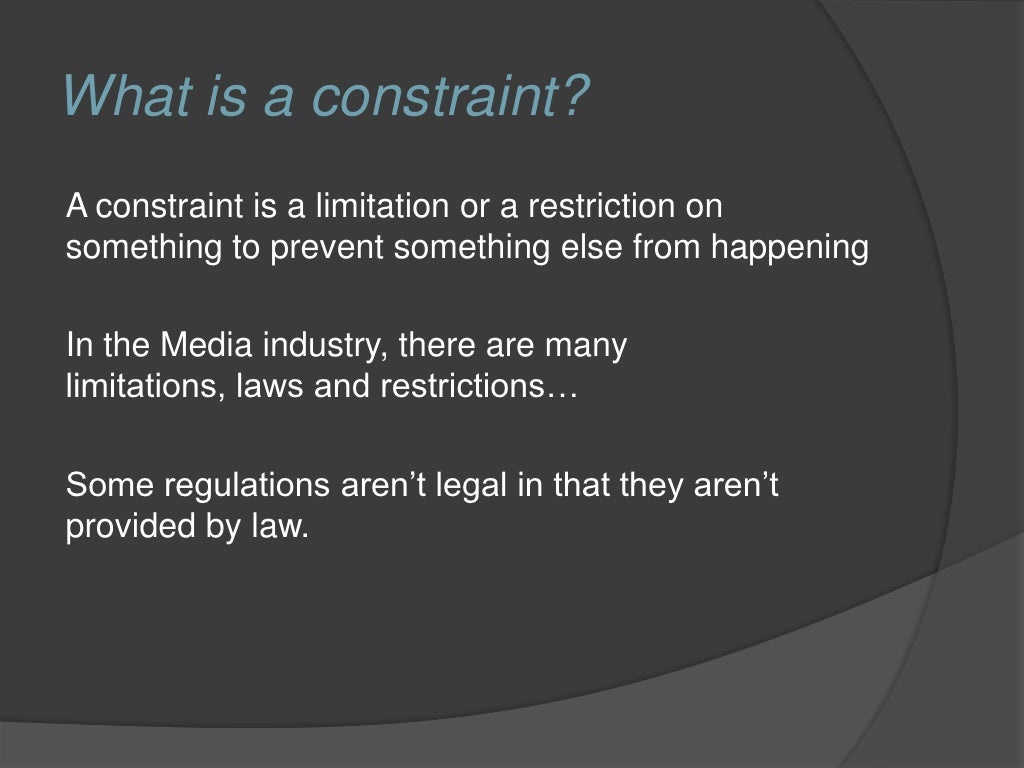 What is a constraint?

A constraint is a limitation or a restriction on something to prevent something else from happening

In the Media industry, there are many limitations, laws and restrictions…

Some regulations aren’t legal in that they aren’t provided by law.